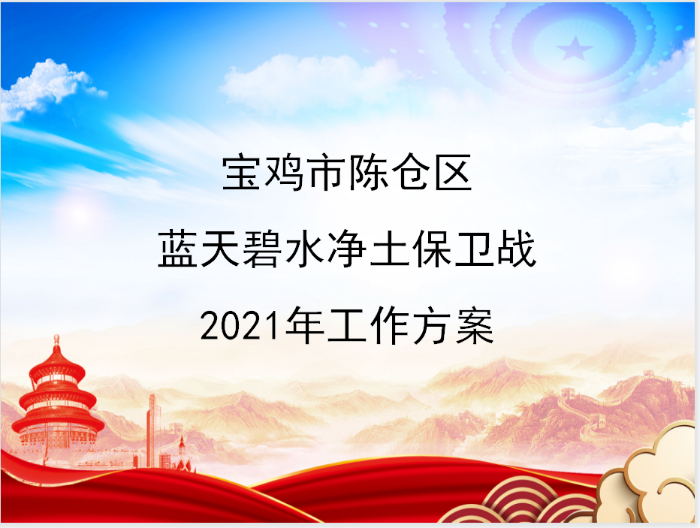 宝鸡市陈仓区

蓝天碧水净土保卫战

2021年工作方案